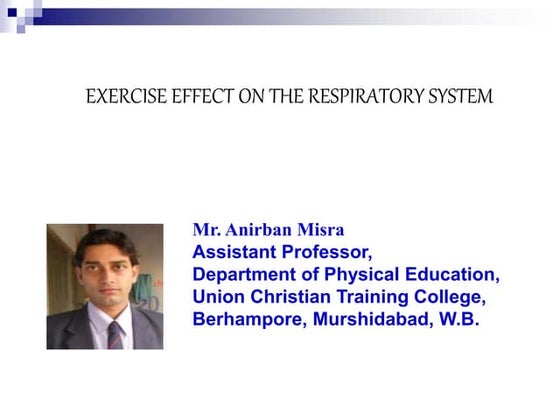 EXERCISE EFFECT ON THE RESPIRATORY SYSTEM

Mr. Anirban Misra
Assistant Professor,
Department of Physical Education,
Union Christian Training College,
Berhampore, Murshidabad, W.B.